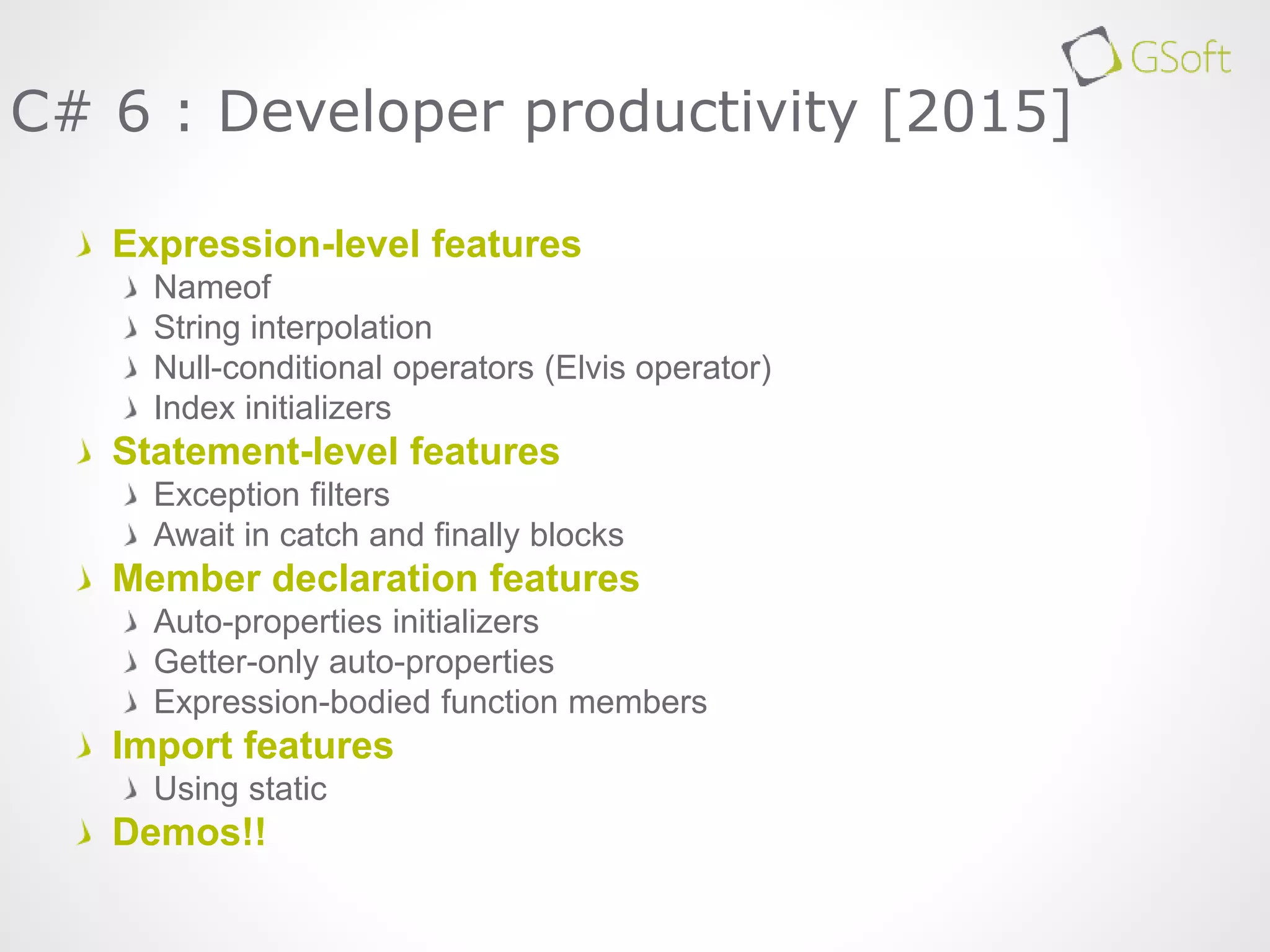 GSoft

C# 6 : Developer productivity [2015]

Expression-level features
Nameof
String interpolation
Null-conditional operators (Elvis operator)
Index initializers
Statement-level features
Exception filters
Await in catch and finally blocks
Member declaration features
Auto-properties initializers
Getter-only auto-properties
Expression-bodied function members
Import features
Using static
Demos!!